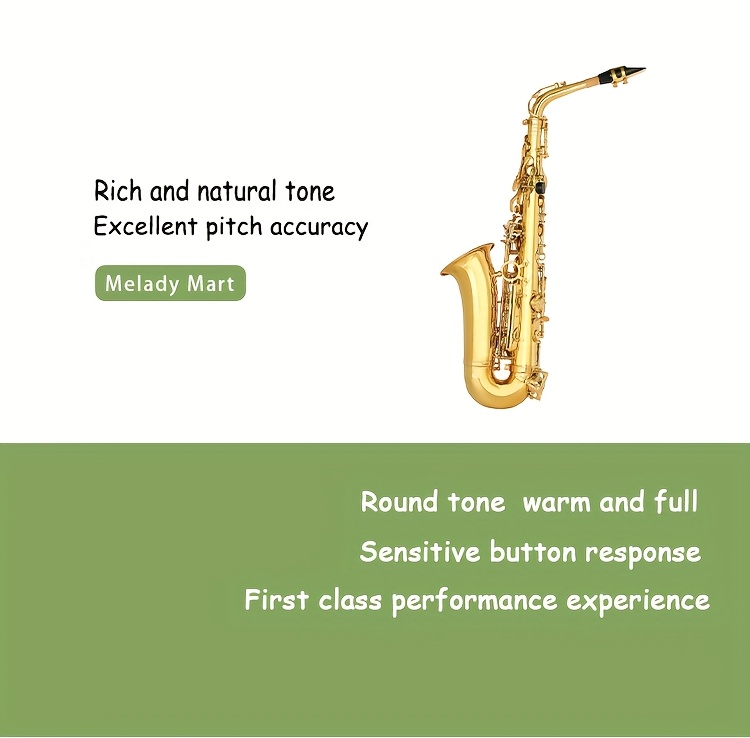 Rich and natural tone
Excellent pitch accuracy

Melady Mart

Round tone warm and full
Sensitive button response
First class performance experience